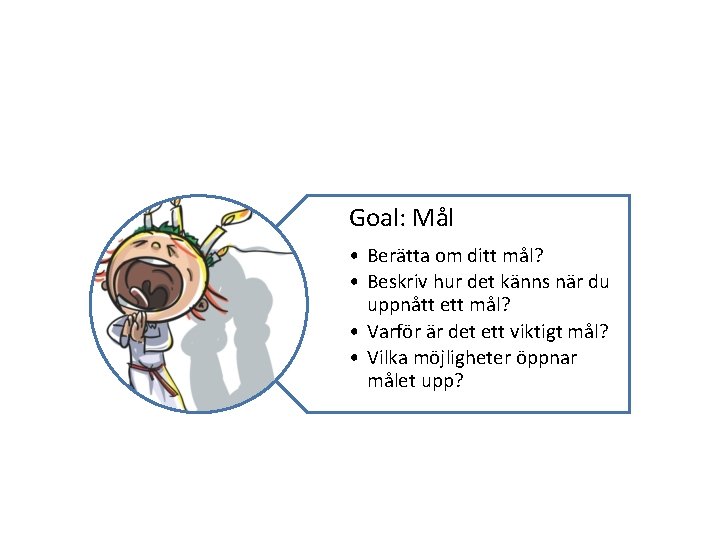 Goal: Mål

• Berätta om ditt mål?
• Beskriv hur det känns när du uppnått ett mål?
• Varför är det ett viktigt mål?
• Vilka möjligheter öppnar målet upp?